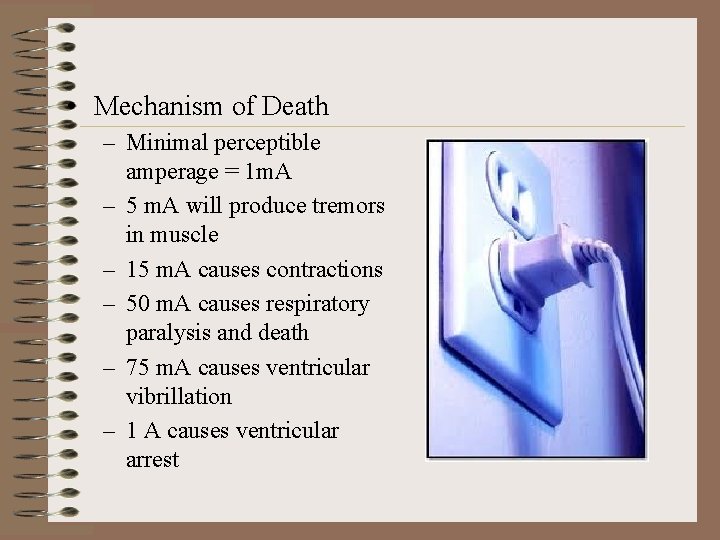 Mechanism of Death

– Minimal perceptible amperage = 1mA
– 5 mA will produce tremors in muscle
– 15 mA causes contractions
– 50 mA causes respiratory paralysis and death
– 75 mA causes ventricular vibrillation
– 1 A causes ventricular arrest